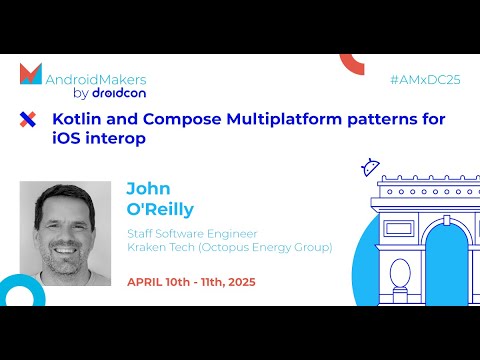 AndroidMakers
by droidcon

#AMxDC25

Kotlin and Compose Multiplatform patterns for iOS interop

John
O'Reilly

Staff Software Engineer
Kraken Tech (Octopus Energy Group)

APRIL 10th - 11th, 2025